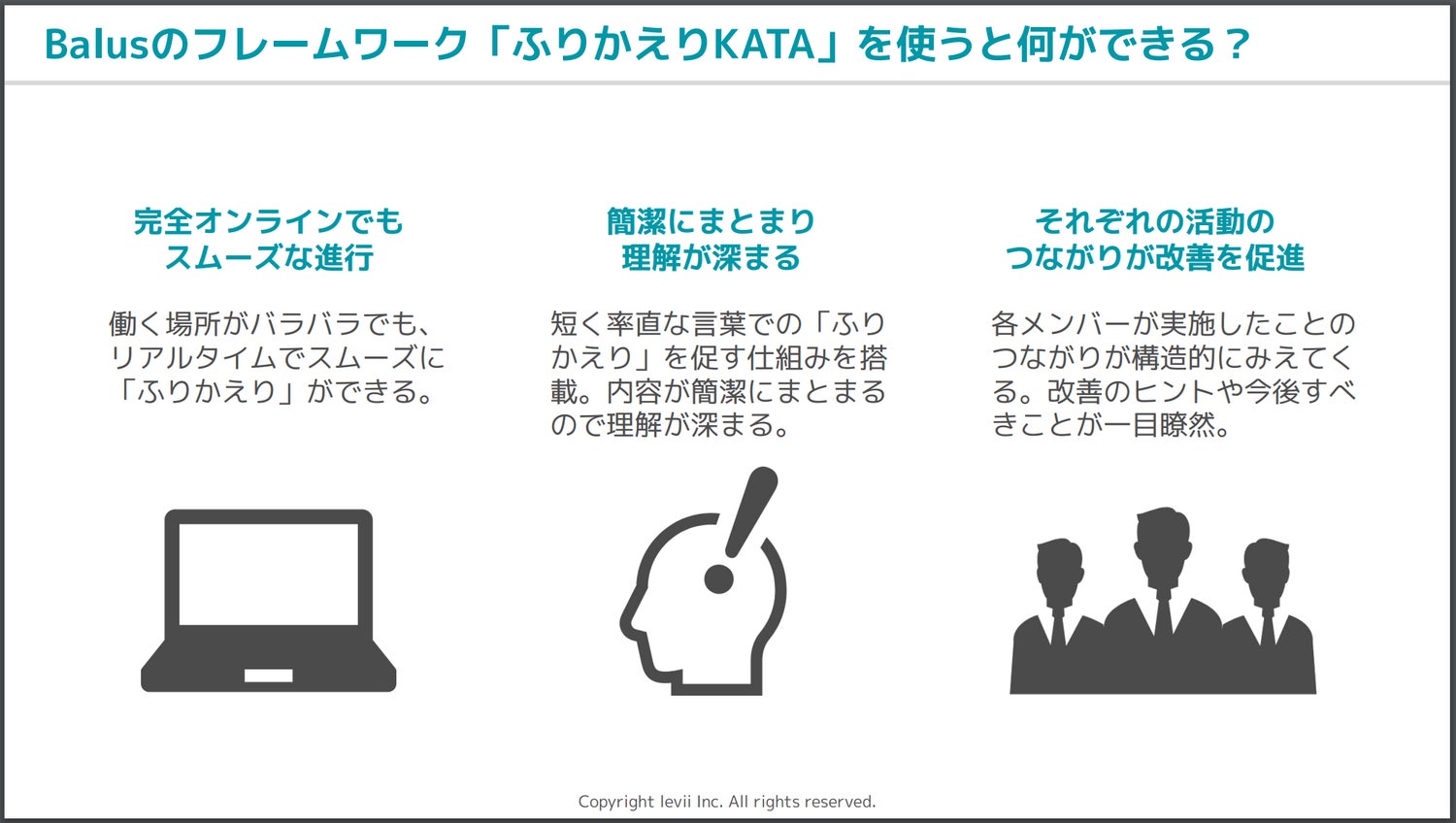 Balusのフレームワーク「ふりかえりKATA」を使うと何ができる？

完全オンラインでも
スムーズな進行

働く場所がバラバラでも、リアルタイムでスムーズに「ふりかえり」ができる。

簡潔にまとまり
理解が深まる

短く率直な言葉での「ふりかえり」を促す仕組みを搭載。内容が簡潔にまとまるので理解が深まる。

それぞれの活動の
つながりが改善を促進

各メンバーが実施したことのつながりが構造的にみえてくる。改善のヒントや今後すべきことが一目瞭然。

Copyright levii Inc. All rights reserved.